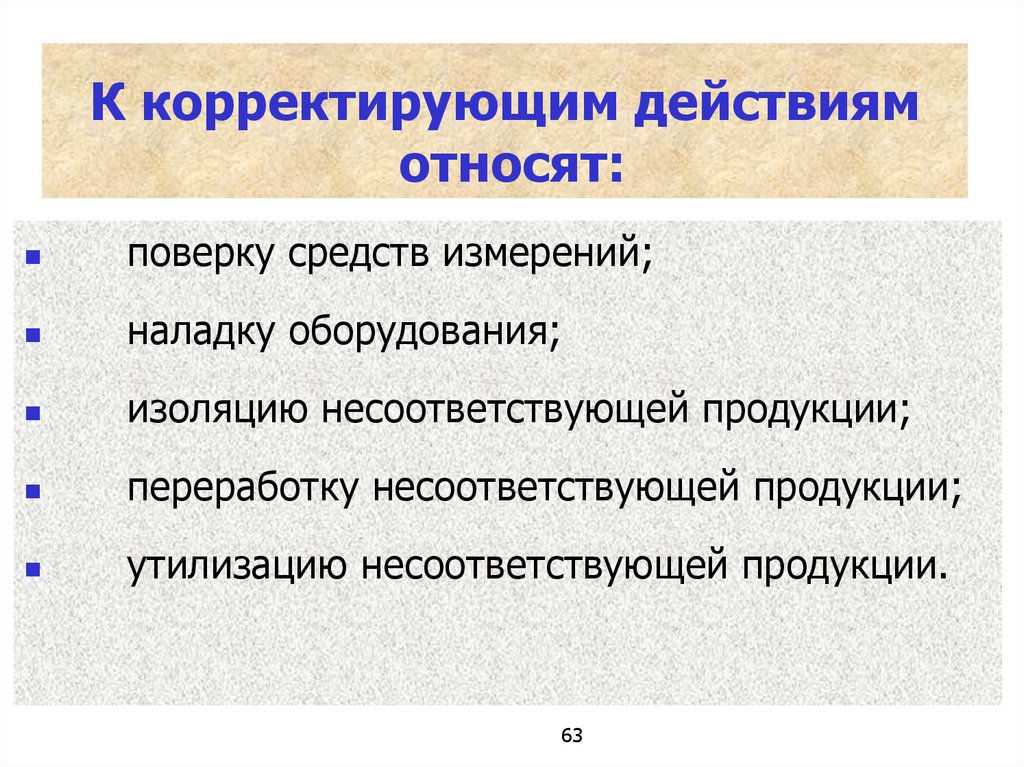 К корректирующим действиям относят:

- поверку средств измерений;
- наладку оборудования;
- изоляцию несоответствующей продукции;
- переработку несоответствующей продукции;
- утилизацию несоответствующей продукции.

63